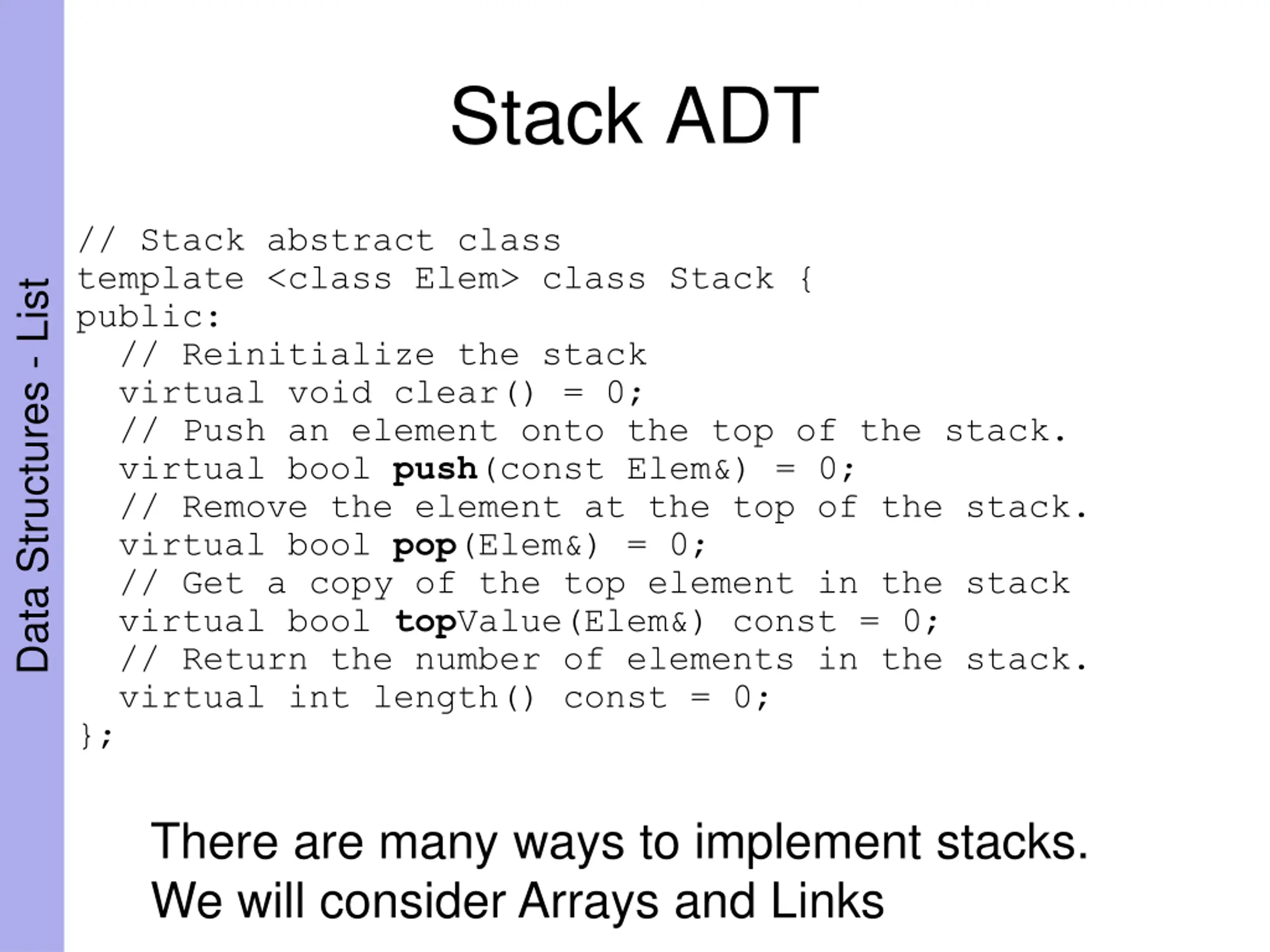 Data Structures - List

Stack ADT

// Stack abstract class
template <class Elem> class Stack {
public:
  // Reinitialize the stack
  virtual void clear() = 0;
  // Push an element onto the top of the stack.
  virtual bool push(const Elem&) = 0;
  // Remove the element at the top of the stack.
  virtual bool pop(Elem&) = 0;
  // Get a copy of the top element in the stack
  virtual bool topValue(Elem&) const = 0;
  // Return the number of elements in the stack.
  virtual int length() const = 0;
};

There are many ways to implement stacks.
We will consider Arrays and Links